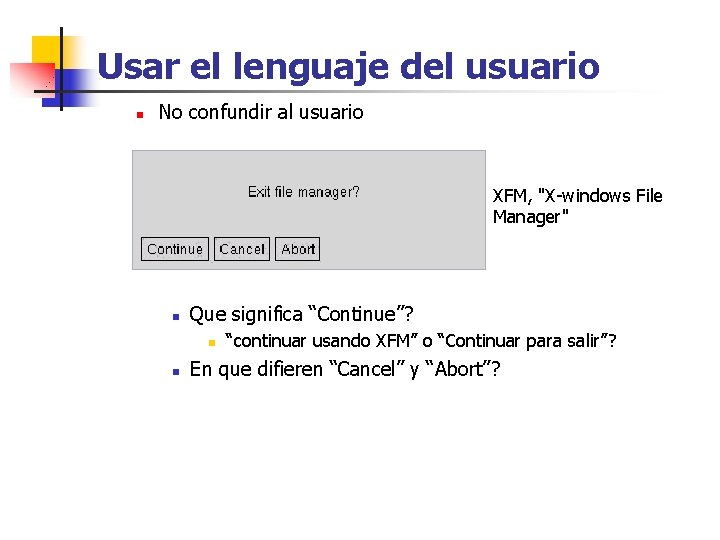 Usar el lenguaje del usuario

No confundir al usuario

Exit file manager?

Continue Cancel Abort

XFM, "X-windows File Manager"

Que significa “Continue”?

“continuar usando XFM” o “Continuar para salir”?

En que difieren “Cancel” y “Abort”?